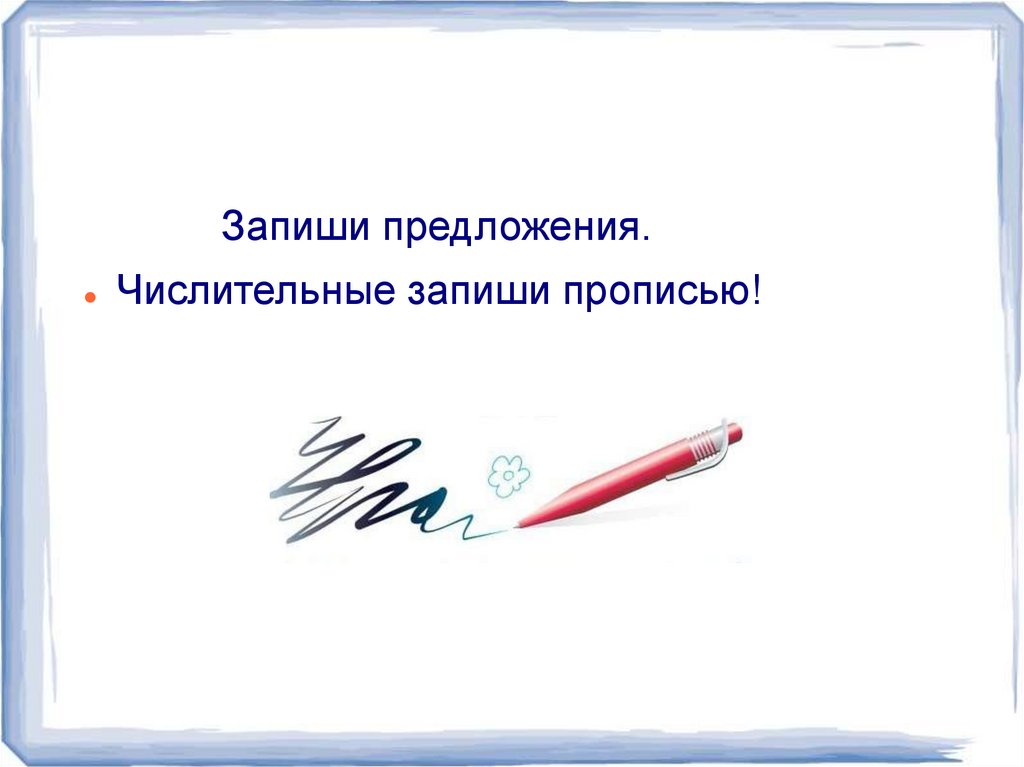 Запиши предложения.

Числительные запиши прописью!